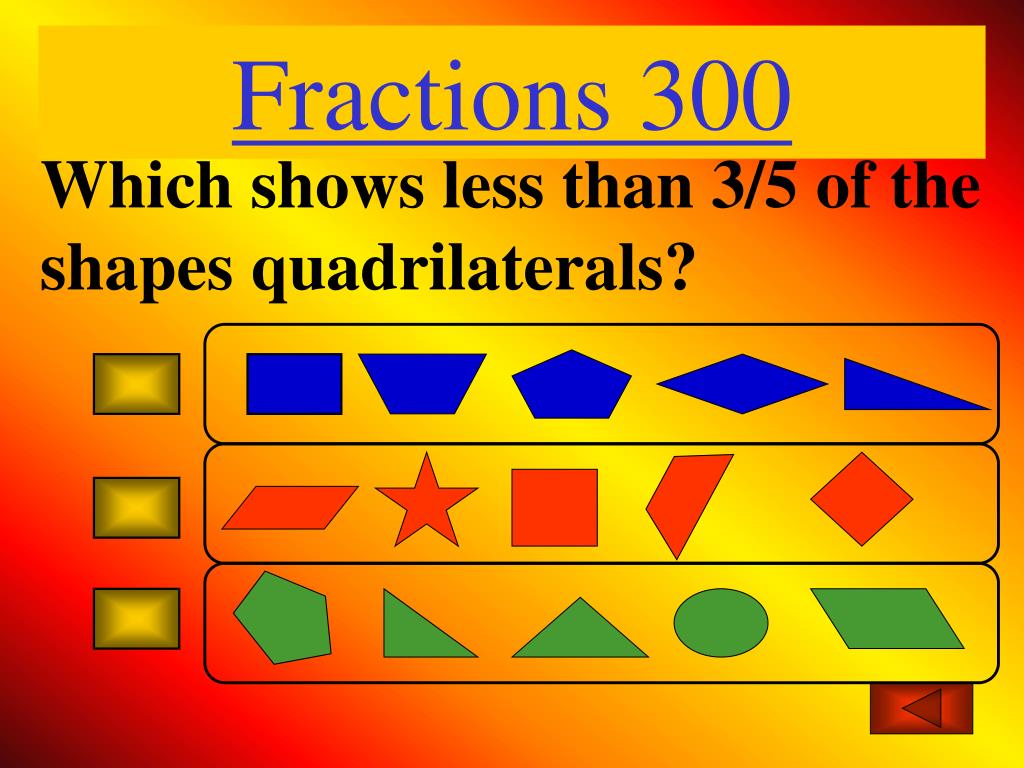 Fractions 300

Which shows less than 3/5 of the shapes quadrilaterals?